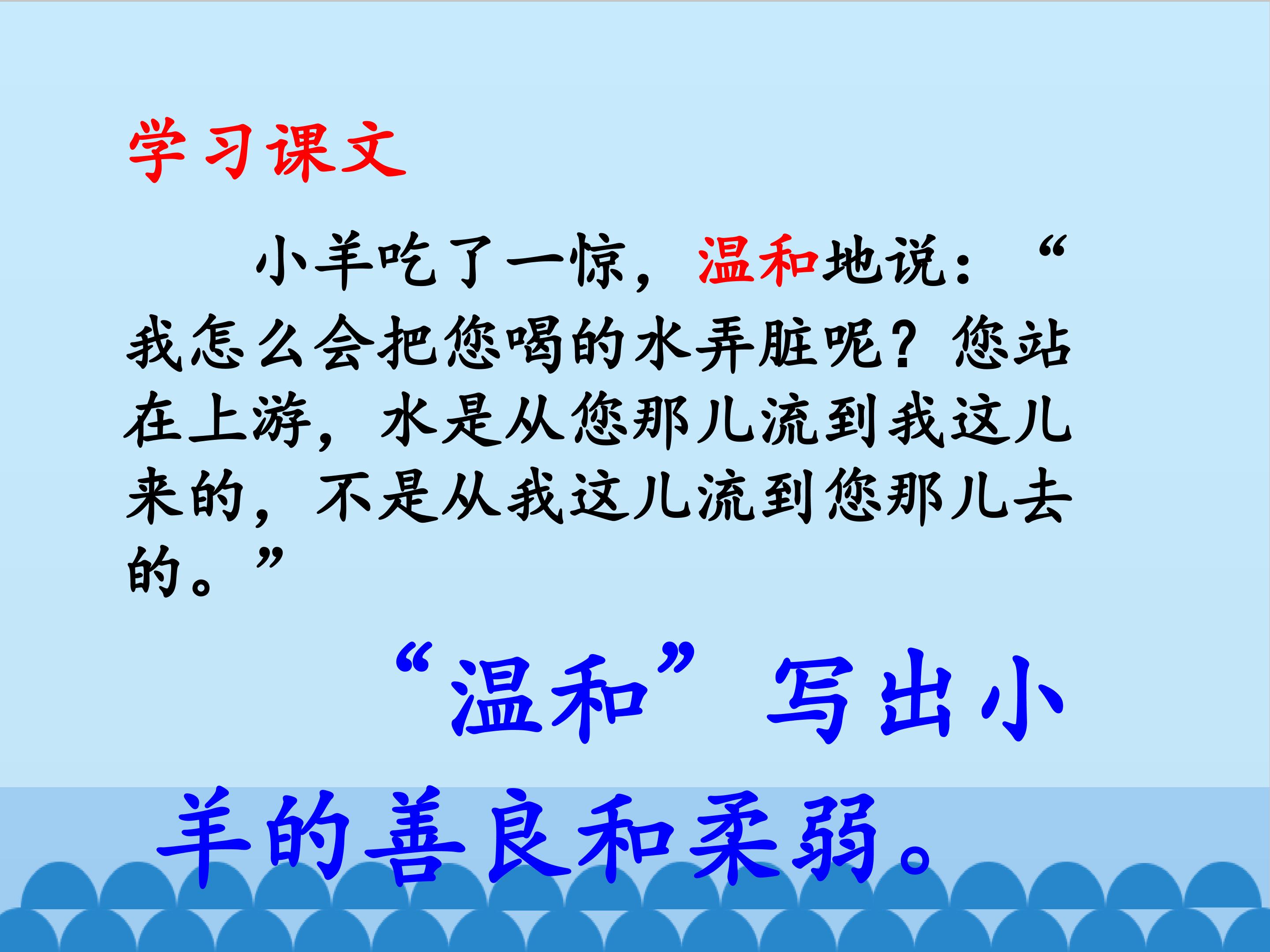 学习课文

小羊吃了一惊，温和地说：“我怎么会把您喝的水弄脏呢？您站在上游，水是从您那儿流到我这儿来的，不是从我这儿流到您那儿去的。”

“温和”写出小羊的善良和柔弱。